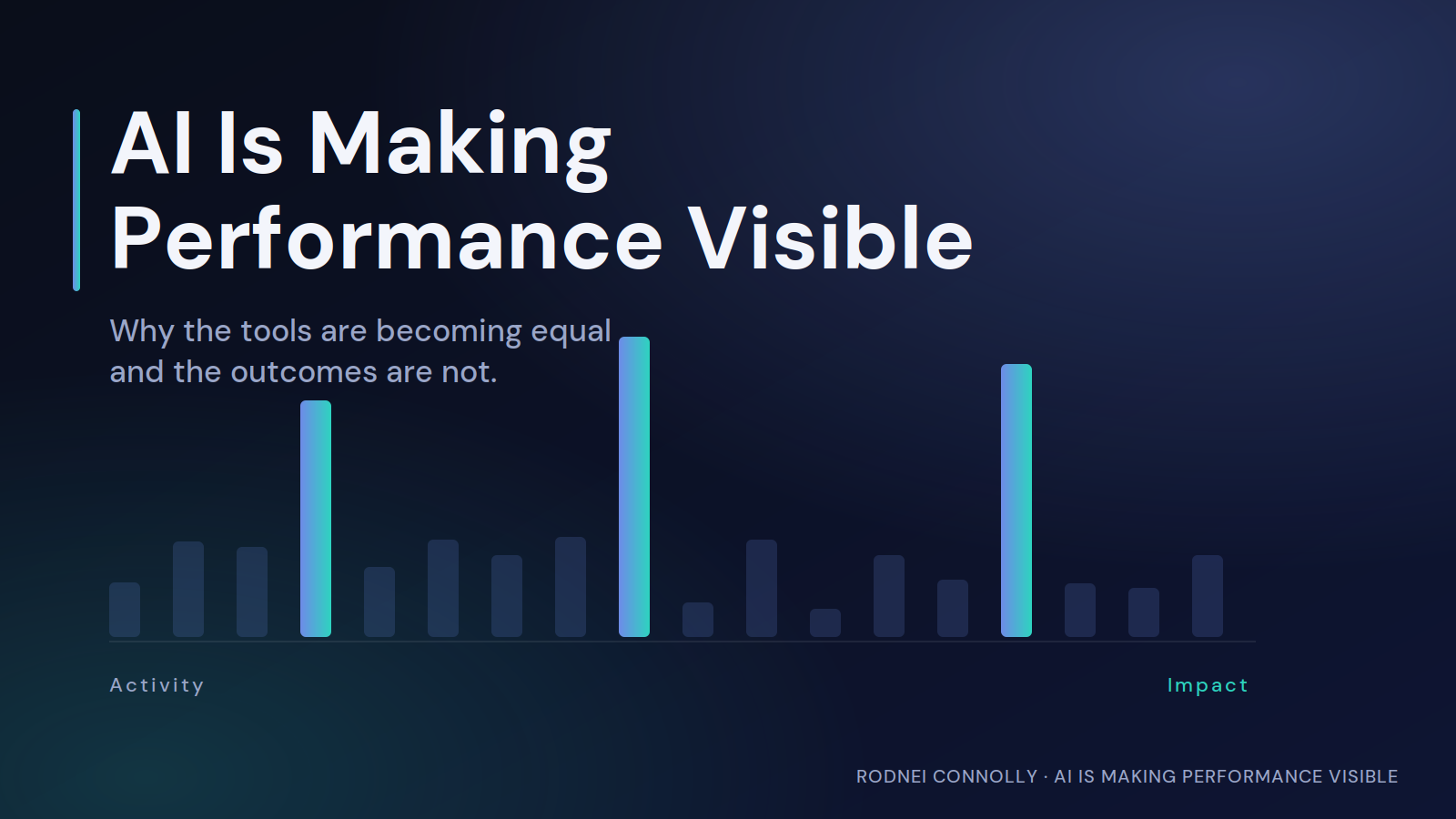 AI Is Making Performance Visible

Why the tools are becoming equal and the outcomes are not.

Activity

Impact

RODNEI CONNOLLY · AI IS MAKING PERFORMANCE VISIBLE